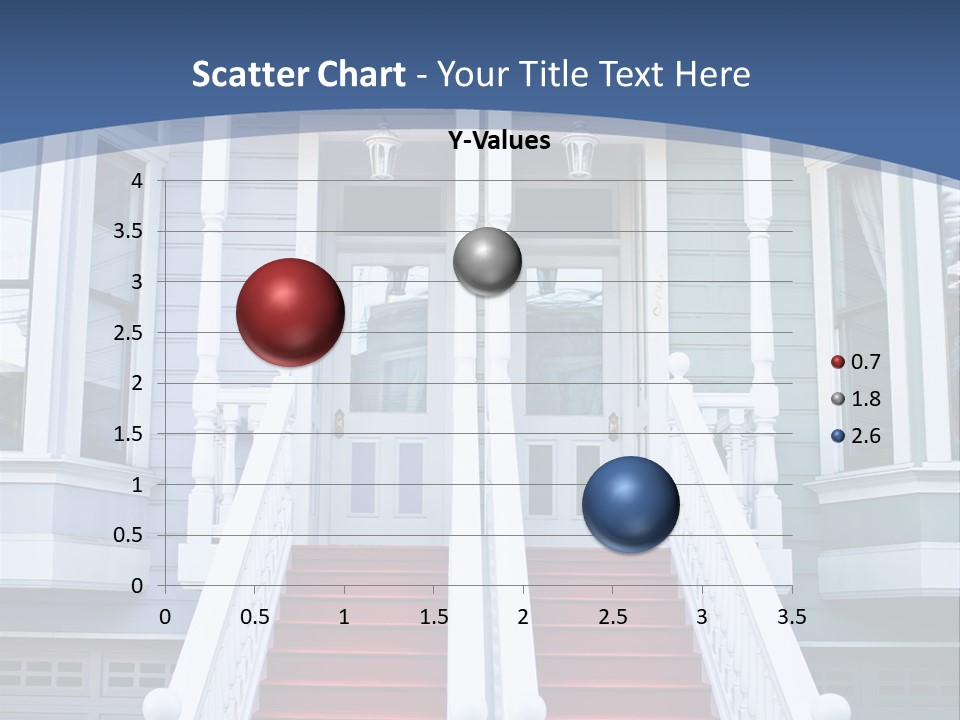 Scatter Chart - Your Title Text Here

Y-Values

4
3.5
3
2.5
2
1.5
1
0.5
0

0 0.5 1 1.5 2 2.5 3 3.5

0.7
1.8
2.6